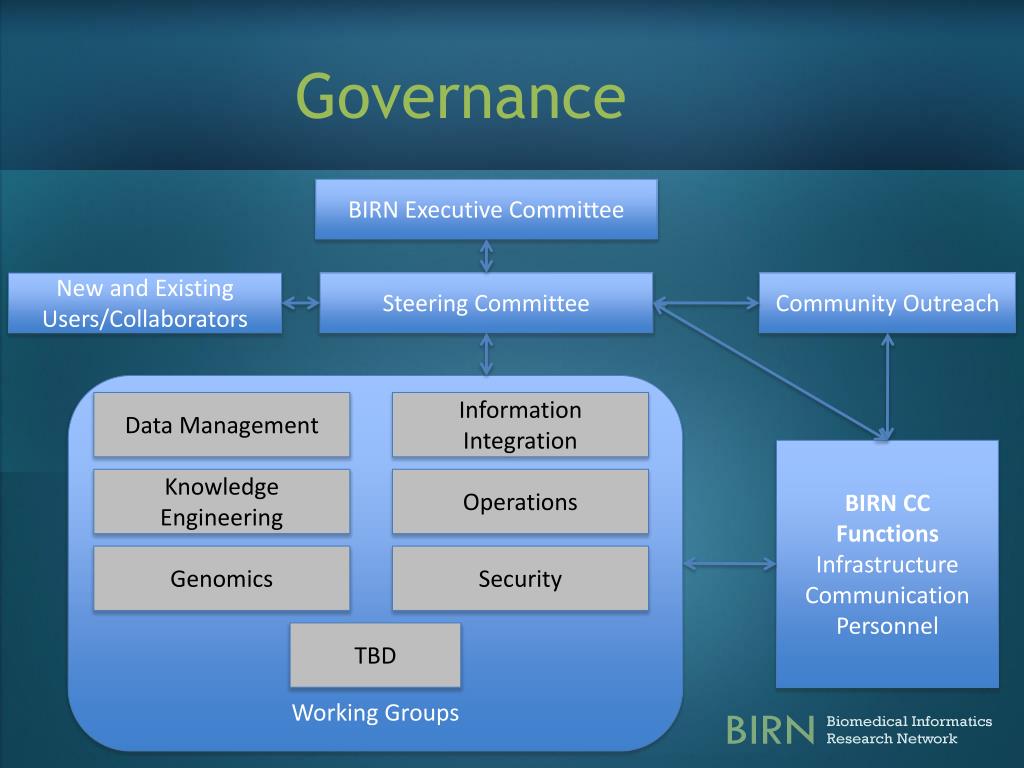 Governance

BIRN Executive Committee

New and Existing Users/Collaborators

Steering Committee

Community Outreach

Data Management

Information Integration

Knowledge Engineering

Operations

Genomics

Security

TBD

Working Groups

BIRN CC Functions
Infrastructure
Communication
Personnel

BIRN Biomedical Informatics Research Network